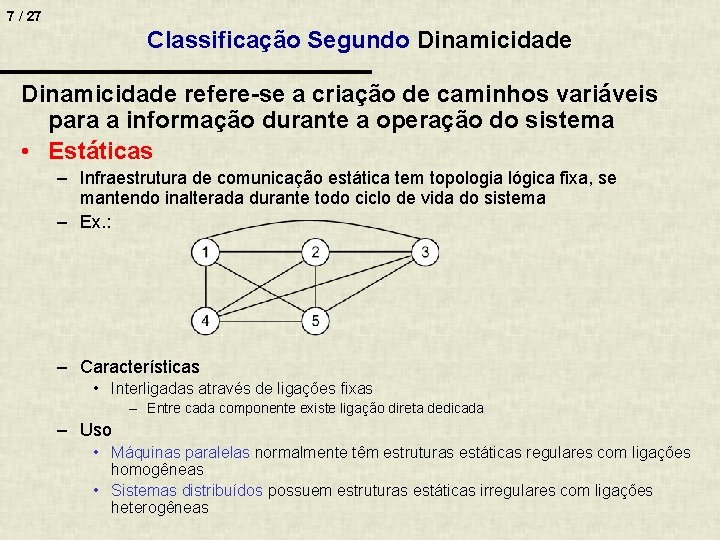 7 / 27

Classificação Segundo Dinamicidade

Dinamicidade refere-se a criação de caminhos variáveis para a informação durante a operação do sistema

• Estáticas
– Infraestrutura de comunicação estática tem topologia lógica fixa, se mantendo inalterada durante todo ciclo de vida do sistema
– Ex.:

1
2
3
4
5

– Características
• Interligadas através de ligações fixas
– Entre cada componente existe ligação direta dedicada
– Uso
• Máquinas paralelas normalmente têm estruturas estáticas regulares com ligações homogêneas
• Sistemas distribuídos possuem estruturas estáticas irregulares com ligações heterogêneas